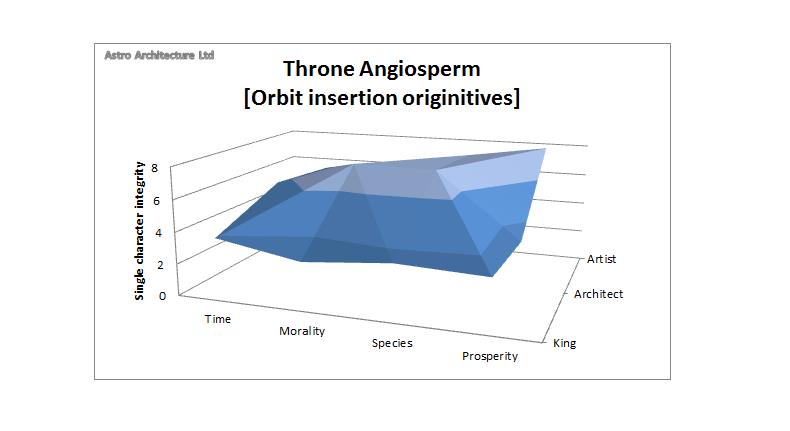 Astro Architecture Ltd

Throne Angiosperm
[Orbit insertion originitives]

Single character integrity

8
6
4
2
0

Time
Morality
Species
Prosperity

Artist
Architect
King